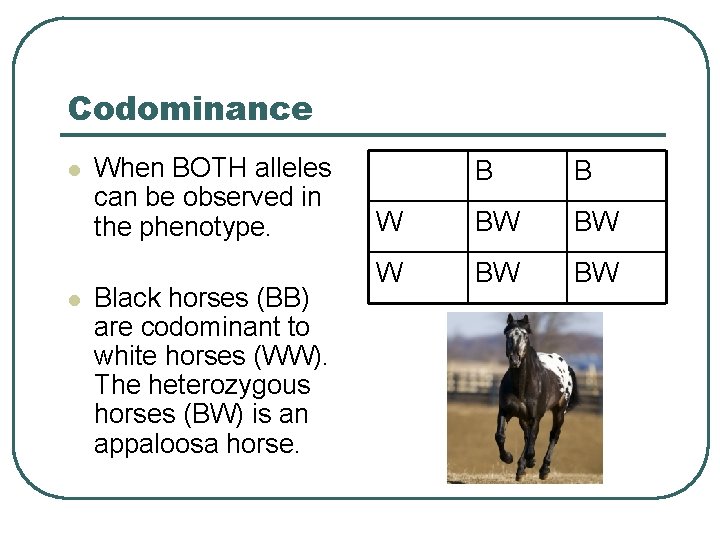 Codominance

When BOTH alleles can be observed in the phenotype.

Black horses (BB) are codominant to white horses (WW). The heterozygous horses (BW) is an appaloosa horse.

|  | B | B |
|---|---|---|
| W | BW | BW |
| W | BW | BW |